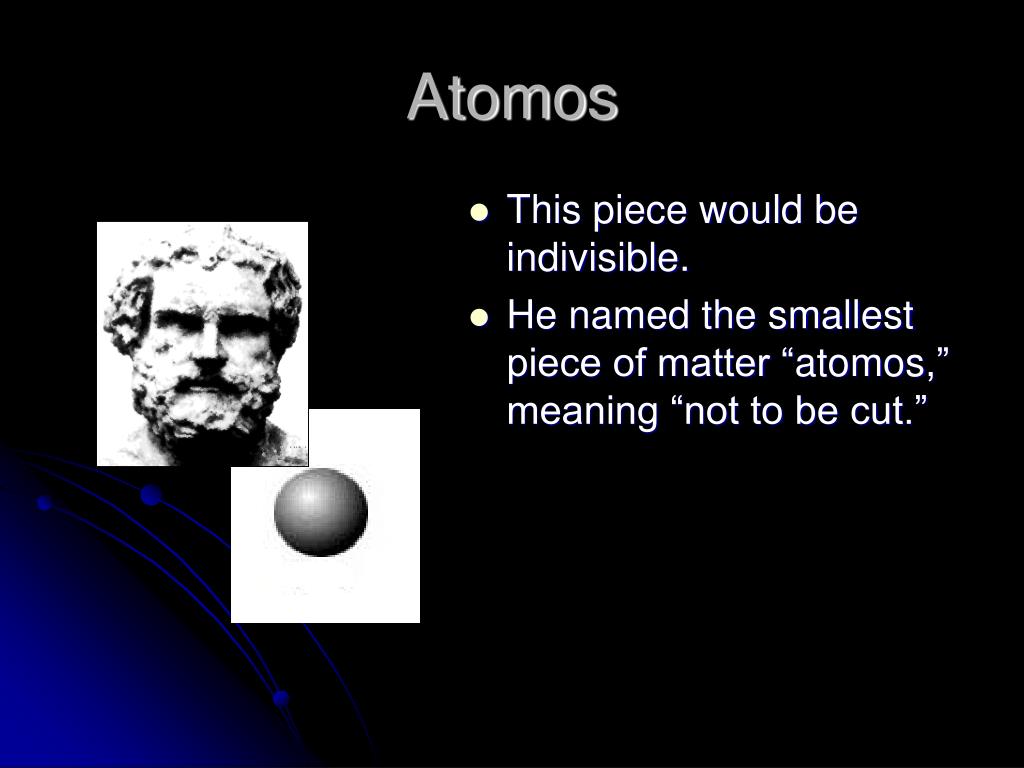 Atomos

- This piece would be indivisible.
- He named the smallest piece of matter “atomos,” meaning “not to be cut.”